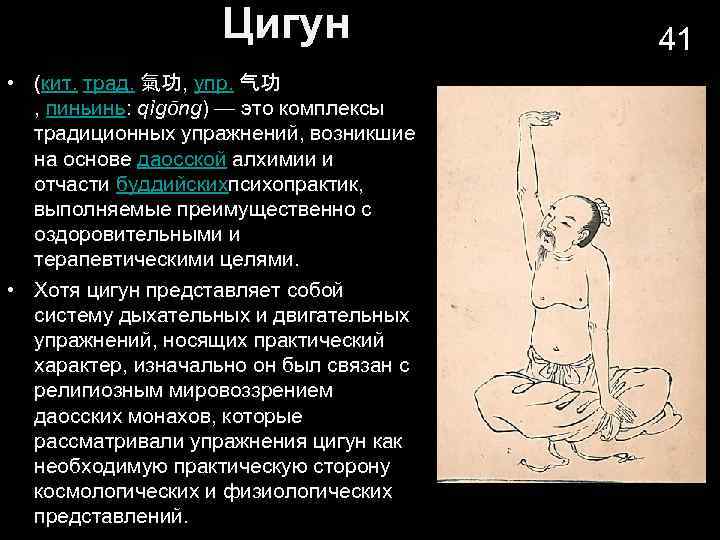 Цигун

41

• (кит. трад. 氣功, упр. 气功 , пиньинь: qìgōng) — это комплексы традиционных упражнений, возникшие на основе даосской алхимии и отчасти буддийскихпсихопрактик, выполняемые преимущественно с оздоровительными и терапевтическими целями.

• Хотя цигун представляет собой систему дыхательных и двигательных упражнений, носящих практический характер, изначально он был связан с религиозным мировоззрением даосских монахов, которые рассматривали упражнения цигун как необходимую практическую сторону космологических и физиологических представлений.